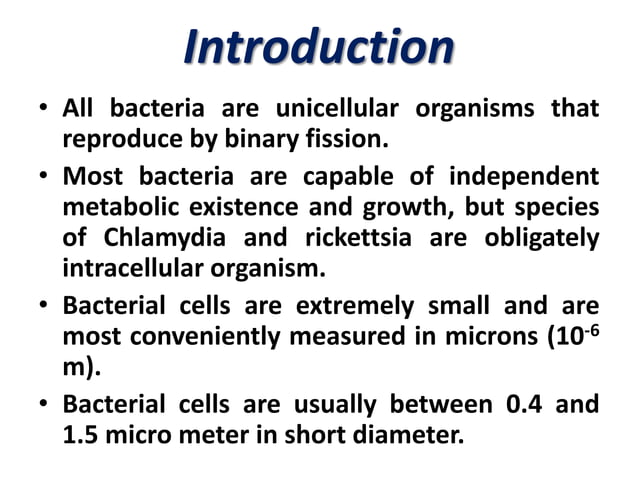 Introduction

• All bacteria are unicellular organisms that reproduce by binary fission.

• Most bacteria are capable of independent metabolic existence and growth, but species of Chlamydia and rickettsia are obligately intracellular organism.

• Bacterial cells are extremely small and are most conveniently measured in microns ($10^{-6}$ m).

• Bacterial cells are usually between 0.4 and 1.5 micro meter in short diameter.